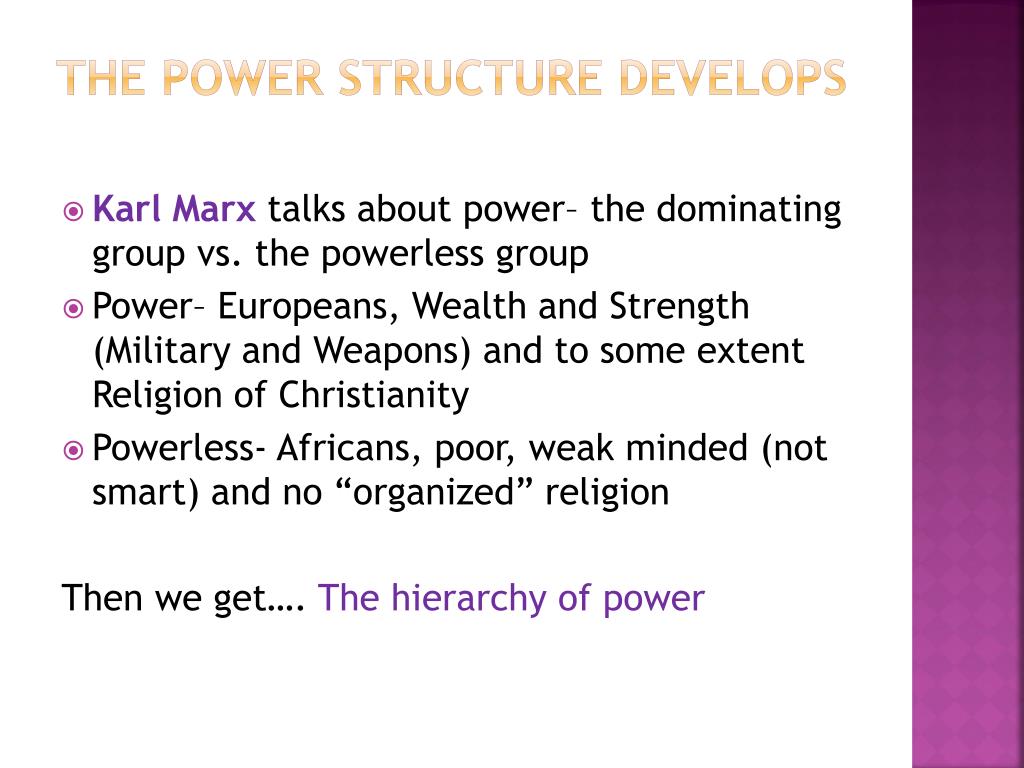 THE POWER STRUCTURE DEVELOPS

Karl Marx talks about power– the dominating group vs. the powerless group

Power– Europeans, Wealth and Strength (Military and Weapons) and to some extent Religion of Christianity

Powerless- Africans, poor, weak minded (not smart) and no “organized” religion

Then we get…. The hierarchy of power